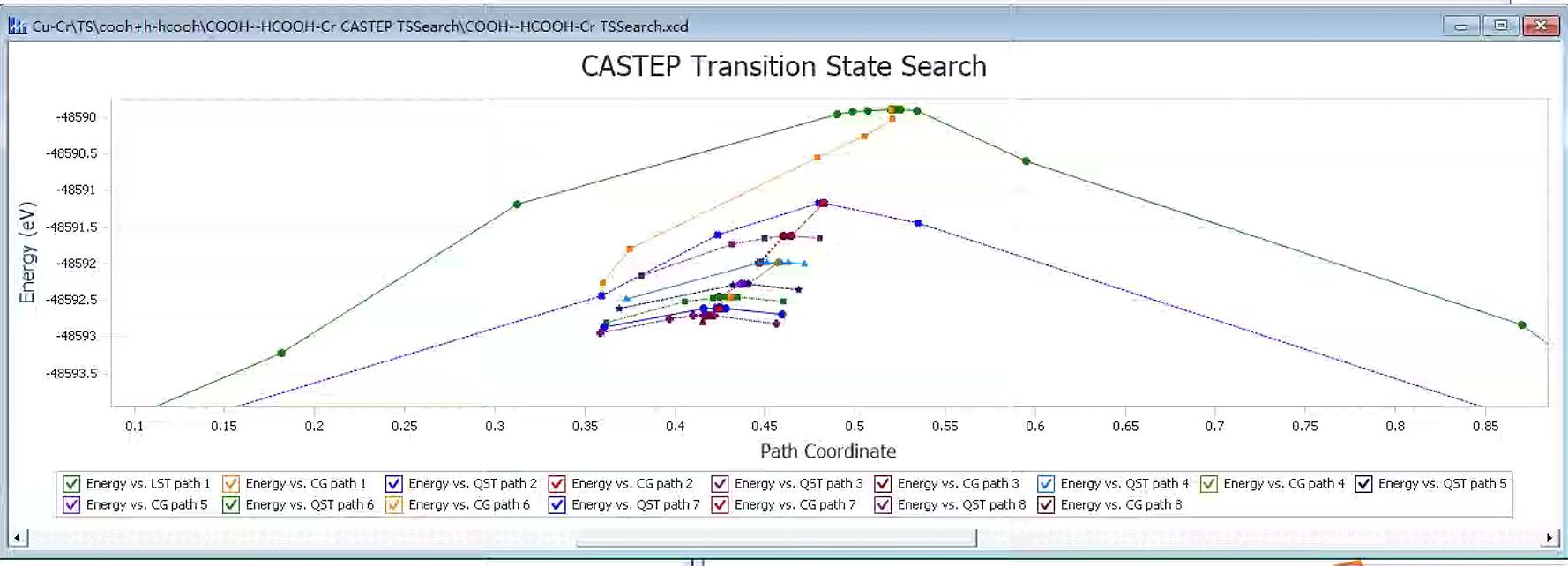 Cu-Cr\TS\cooh+h-hcooh\COOH--HCOOH-Cr CASTEP TSSearch\COOH--HCOOH-Cr TSSearch.xcd

CASTEP Transition State Search

Energy (eV)

-48590
-48590.5
-48591
-48591.5
-48592
-48592.5
-48593
-48593.5

0.1 0.15 0.2 0.25 0.3 0.35 0.4 0.45 0.5 0.55 0.6 0.65 0.7 0.75 0.8 0.85

Path Coordinate

Energy vs. LST path 1
Energy vs. CG path 1
Energy vs. QST path 2
Energy vs. CG path 2
Energy vs. QST path 3
Energy vs. CG path 3
Energy vs. QST path 4
Energy vs. CG path 4
Energy vs. QST path 5
Energy vs. CG path 5
Energy vs. QST path 6
Energy vs. CG path 6
Energy vs. QST path 7
Energy vs. CG path 7
Energy vs. QST path 8
Energy vs. CG path 8